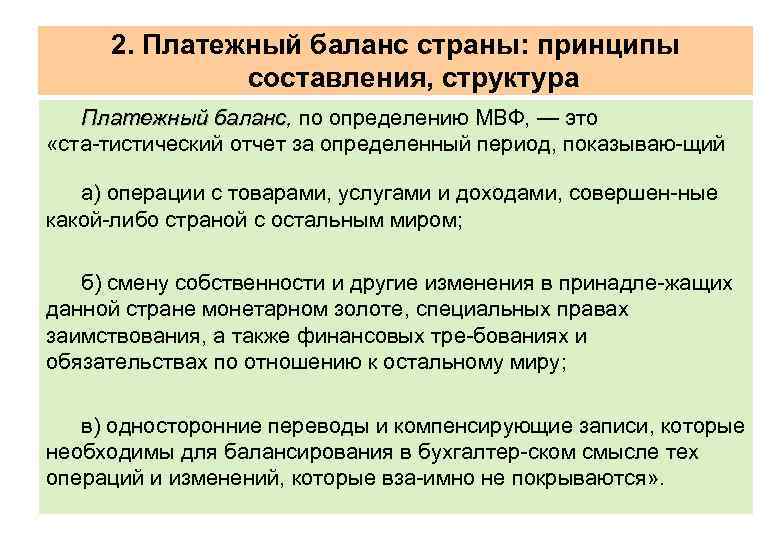 2. Платежный баланс страны: принципы составления, структура

Платежный баланс, по определению МВФ, — это «ста-тистический отчет за определенный период, показываю-щий

а) операции с товарами, услугами и доходами, совершен-ные какой-либо страной с остальным миром;

б) смену собственности и другие изменения в принадле-жащих данной стране монетарном золоте, специальных правах заимствования, а также финансовых тре-бованиях и обязательствах по отношению к остальному миру;

в) односторонние переводы и компенсирующие записи, которые необходимы для балансирования в бухгалтер-ском смысле тех операций и изменений, которые вза-имно не покрываются».